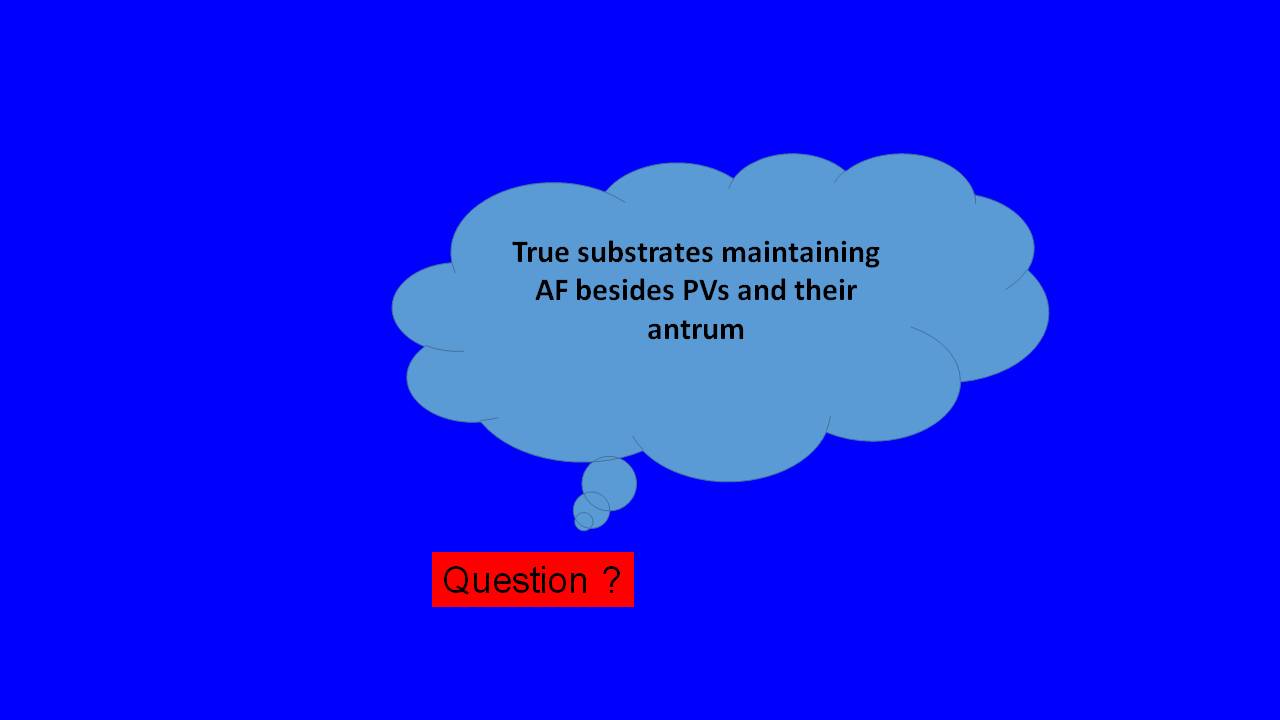 True substrates maintaining AF besides PVs and their antrum

Question ?